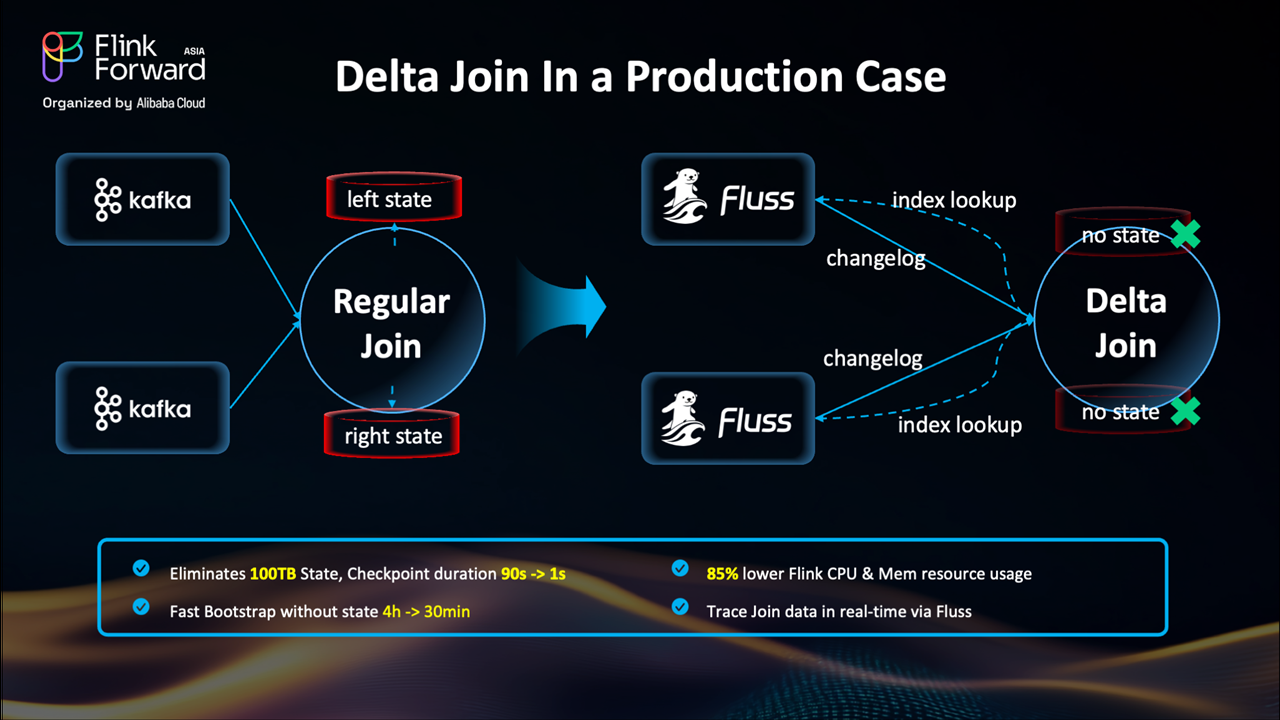 Flink Forward ASIA
Organized by Alibaba Cloud

Delta Join In a Production Case

kafka

kafka

left state

Regular Join

right state

Fluss

Fluss

index lookup

changelog

changelog

index lookup

no state

Delta Join

no state

Eliminates 100TB State, Checkpoint duration 90s -> 1s

Fast Bootstrap without state 4h -> 30min

85% lower Flink CPU & Mem resource usage

Trace Join data in real-time via Fluss